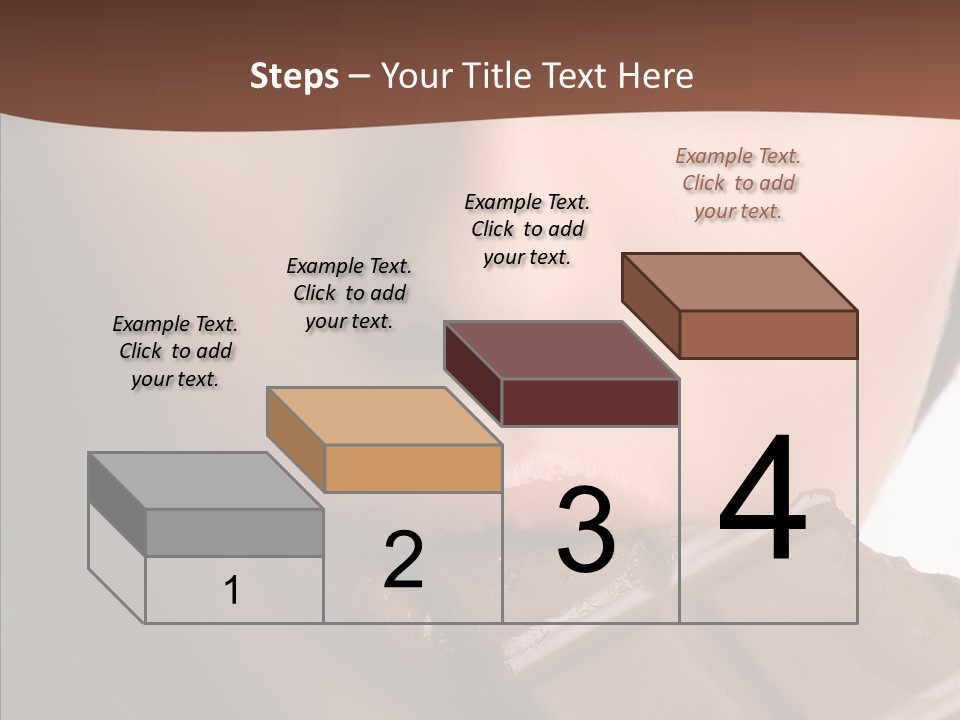 Steps – Your Title Text Here

Example Text. Click to add your text.

Example Text. Click to add your text.

Example Text. Click to add your text.

Example Text. Click to add your text.

1

2

3

4